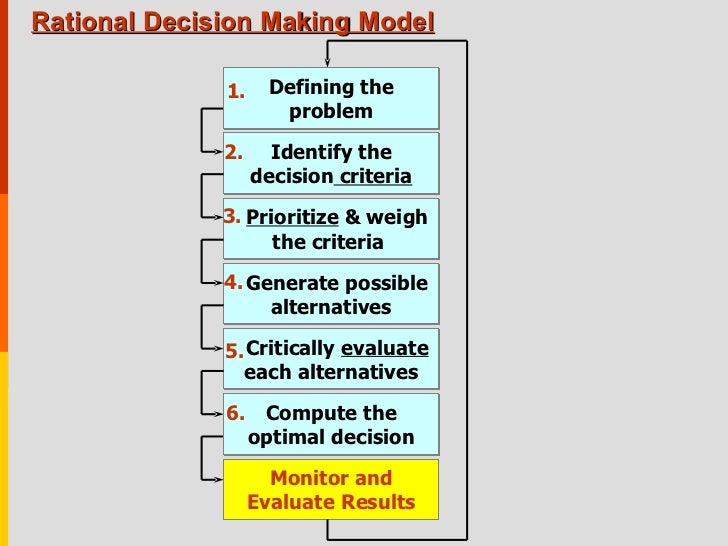 Rational Decision Making Model

1. Defining the problem

2. Identify the decision criteria

3. Prioritize & weigh the criteria

4. Generate possible alternatives

5. Critically evaluate each alternatives

6. Compute the optimal decision

Monitor and Evaluate Results